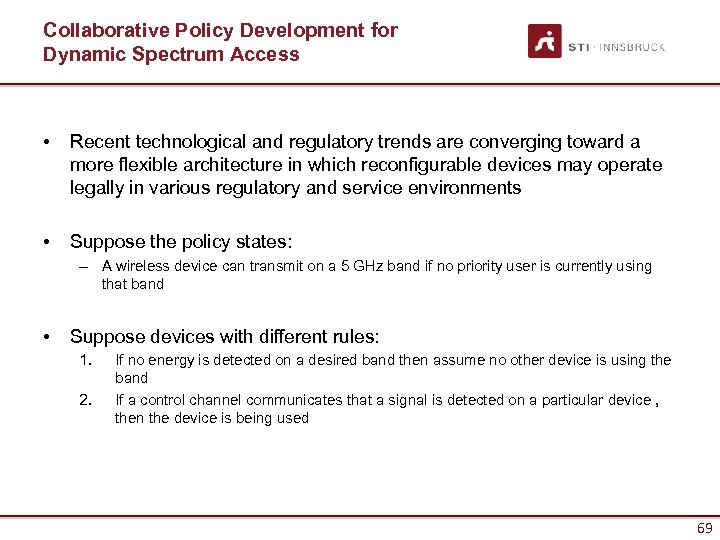 Collaborative Policy Development for Dynamic Spectrum Access

STI · INNSBRUCK

• Recent technological and regulatory trends are converging toward a more flexible architecture in which reconfigurable devices may operate legally in various regulatory and service environments

• Suppose the policy states:
– A wireless device can transmit on a 5 GHz band if no priority user is currently using that band

• Suppose devices with different rules:
1. If no energy is detected on a desired band then assume no other device is using the band
2. If a control channel communicates that a signal is detected on a particular device , then the device is being used

69